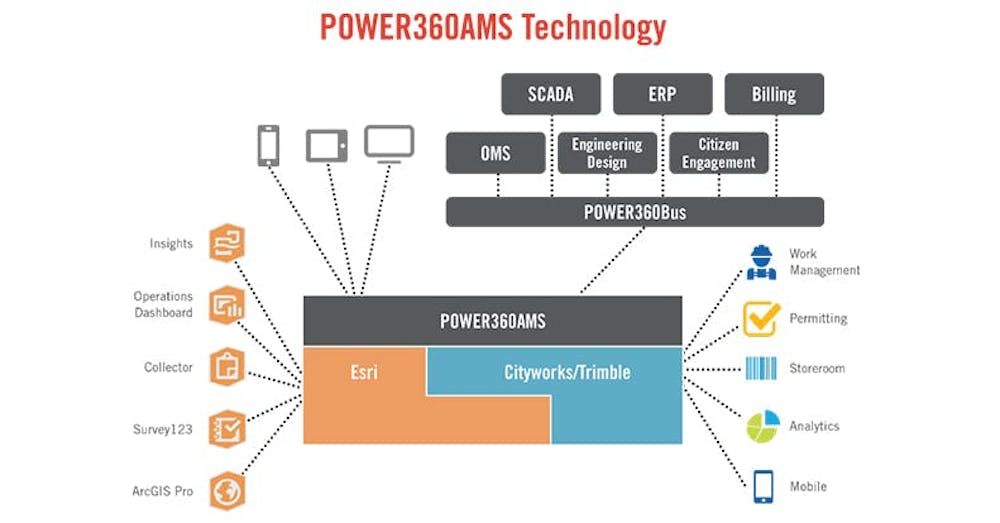 POWER360AMS Technology

SCADA

ERP

Billing

OMS

Engineering Design

Citizen Engagement

POWER360Bus

Insights

Operations Dashboard

Collector

Survey123

ArcGIS Pro

POWER360AMS

Esri

Cityworks/Trimble

Work Management

Permitting

Storeroom

Analytics

Mobile